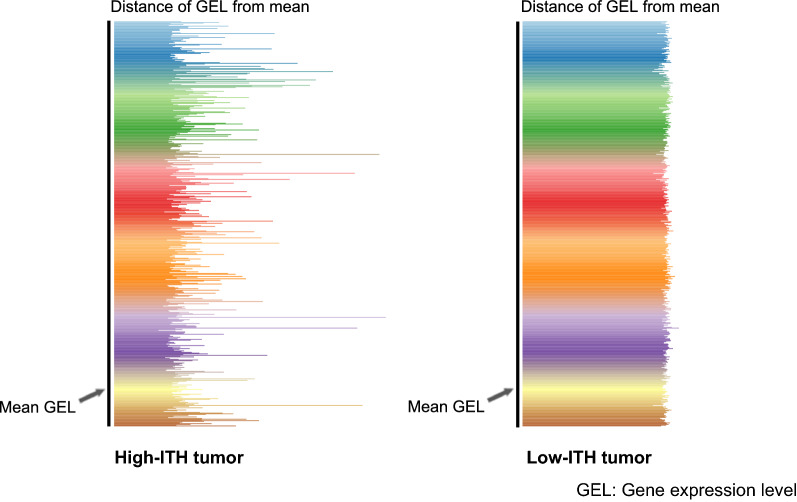 Distance of GEL from mean

Mean GEL

High-ITH tumor

Distance of GEL from mean

Mean GEL

Low-ITH tumor

GEL: Gene expression level